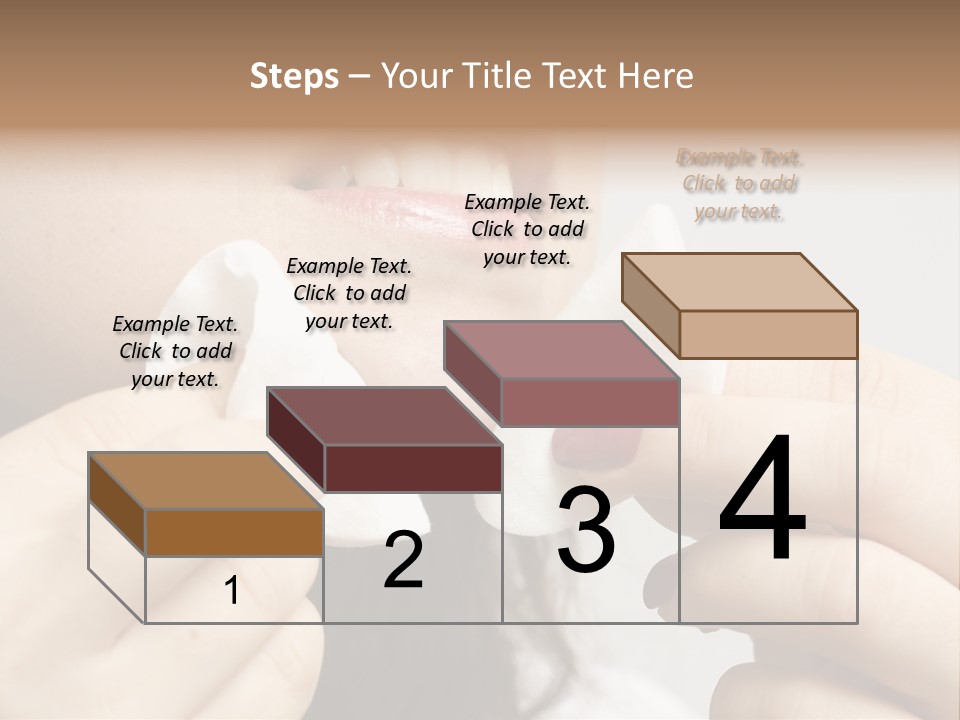 Steps – Your Title Text Here

Example Text. Click to add your text.

Example Text. Click to add your text.

Example Text. Click to add your text.

Example Text. Click to add your text.

1

2

3

4